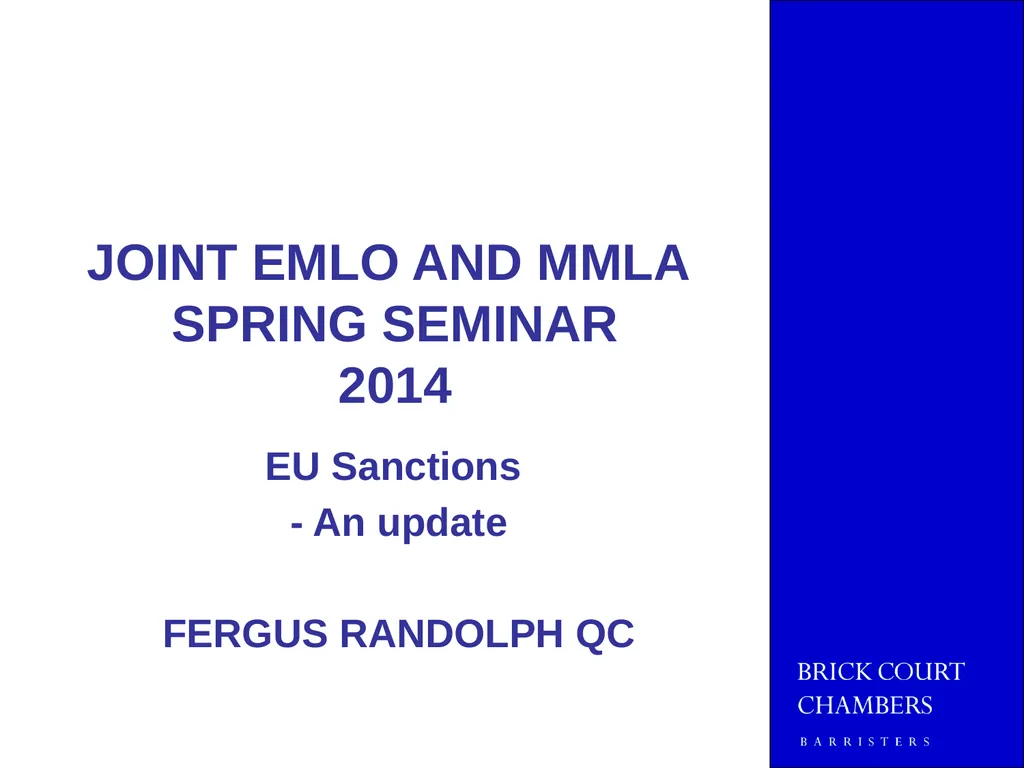 JOINT EMLO AND MMLA SPRING SEMINAR 2014

EU Sanctions
- An update

FERGUS RANDOLPH QC

BRICK COURT CHAMBERS
BARRISTERS